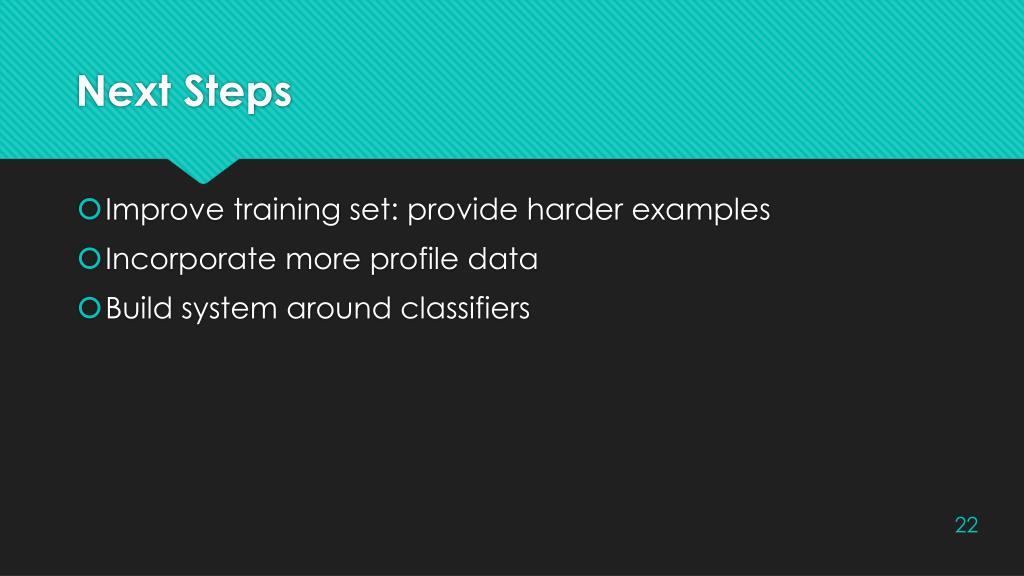 Next Steps

Improve training set: provide harder examples
Incorporate more profile data
Build system around classifiers

22